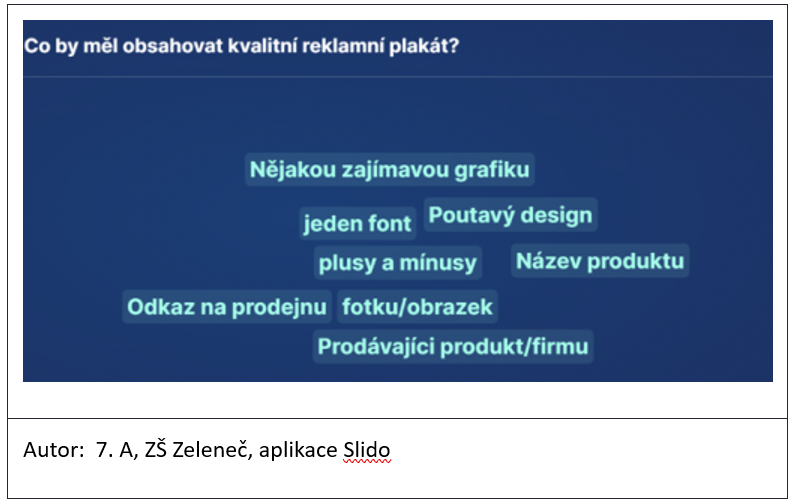 Co by měl obsahovat kvalitní reklamní plakát?

Nějakou zajímavou grafiku

jeden font

Poutavý design

plusy a mínusy

Název produktu

Odkaz na prodejnu

fotku/obrazek

Prodávajíci produkt/firmu

Autor: 7. A, ZŠ Zeleneč, aplikace Slido